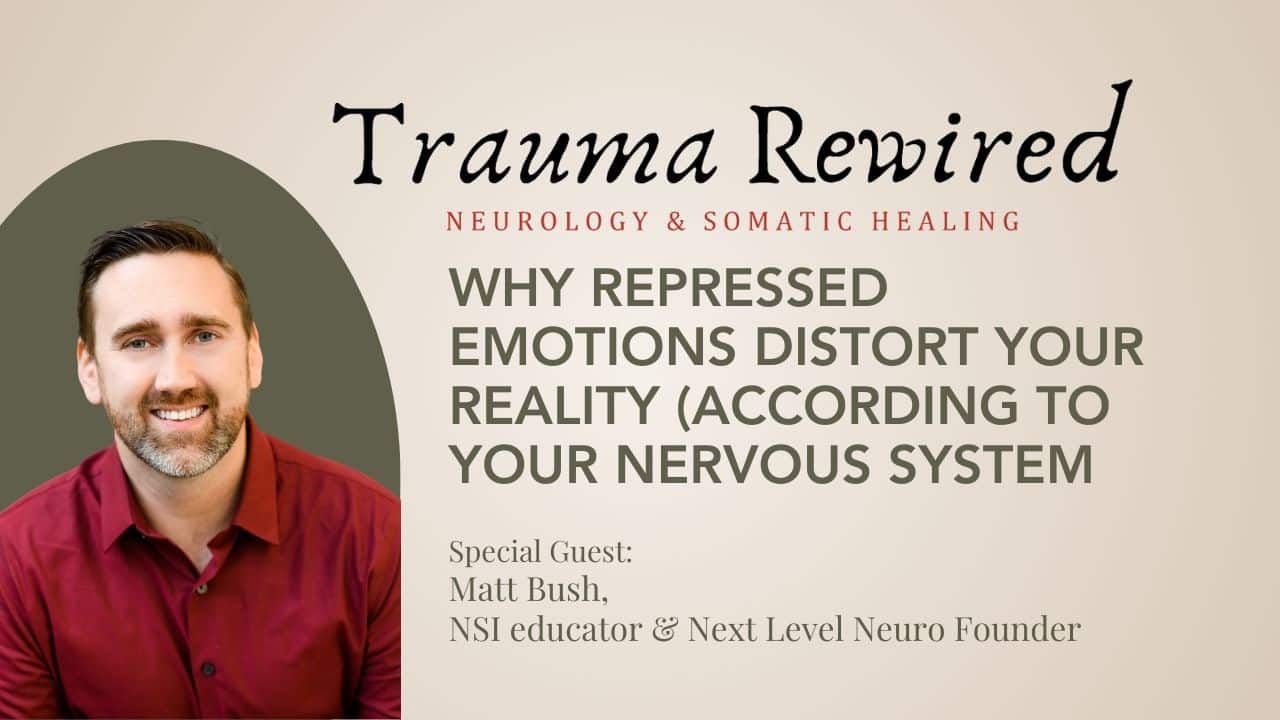 Trauma Rewired
NEUROLOGY & SOMATIC HEALING

WHY REPRESSED EMOTIONS DISTORT YOUR REALITY (ACCORDING TO YOUR NERVOUS SYSTEM

Special Guest:
Matt Bush,
NSI educator & Next Level Neuro Founder